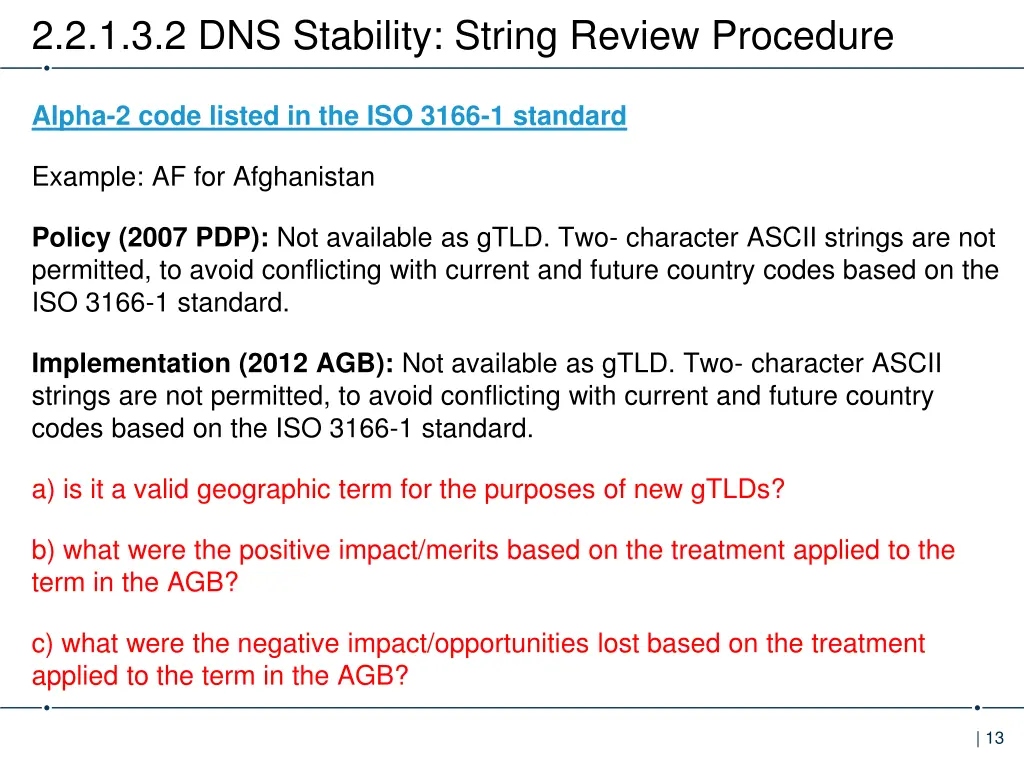 2.2.1.3.2 DNS Stability: String Review Procedure

Alpha-2 code listed in the ISO 3166-1 standard

Example: AF for Afghanistan

Policy (2007 PDP): Not available as gTLD. Two- character ASCII strings are not permitted, to avoid conflicting with current and future country codes based on the ISO 3166-1 standard.

Implementation (2012 AGB): Not available as gTLD. Two- character ASCII strings are not permitted, to avoid conflicting with current and future country codes based on the ISO 3166-1 standard.

a) is it a valid geographic term for the purposes of new gTLDs?

b) what were the positive impact/merits based on the treatment applied to the term in the AGB?

c) what were the negative impact/opportunities lost based on the treatment applied to the term in the AGB?

| 13